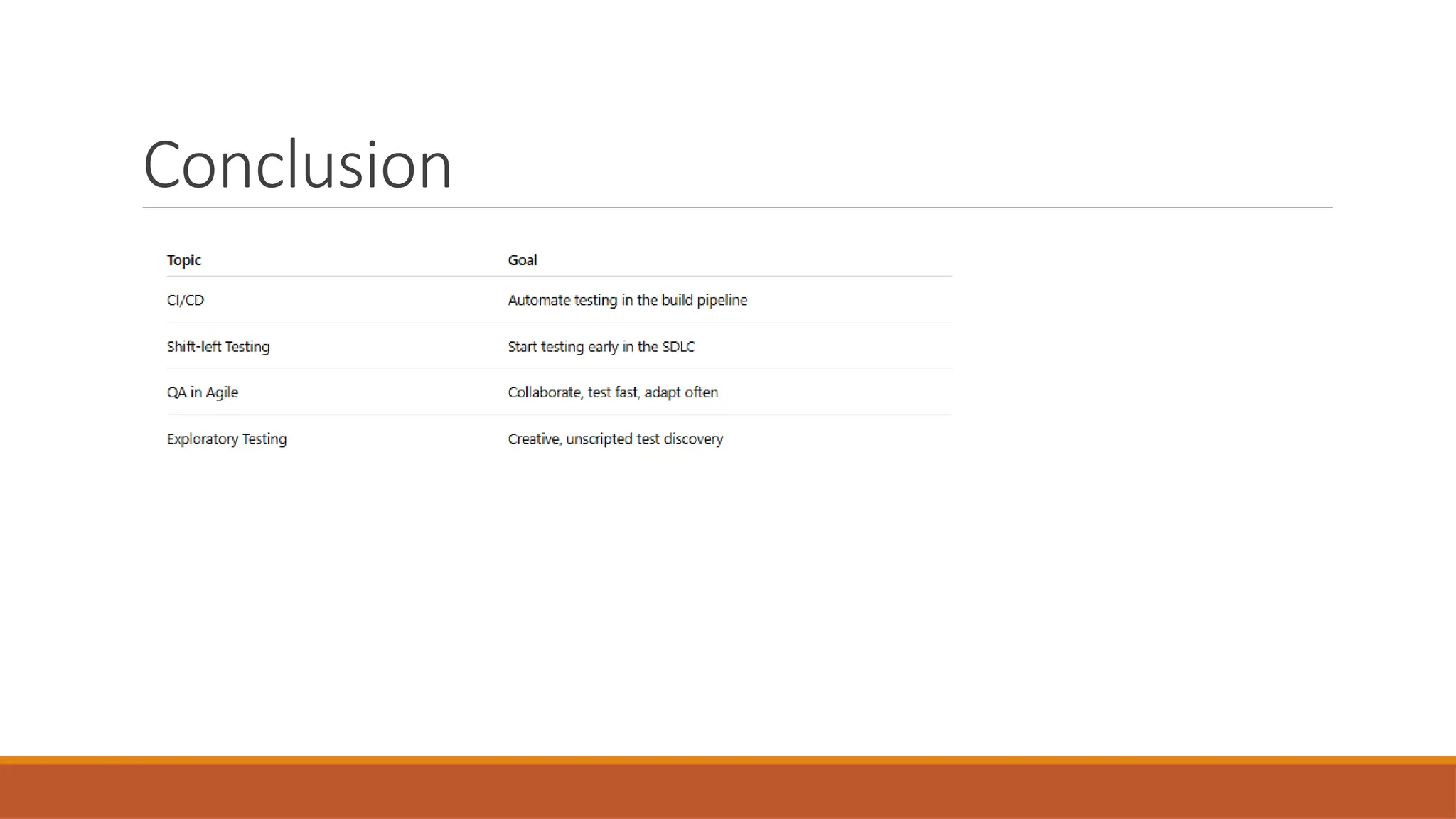 Conclusion

| Topic | Goal |
|---|---|
| CI/CD | Automate testing in the build pipeline |
| Shift-left Testing | Start testing early in the SDLC |
| QA in Agile | Collaborate, test fast, adapt often |
| Exploratory Testing | Creative, unscripted test discovery |